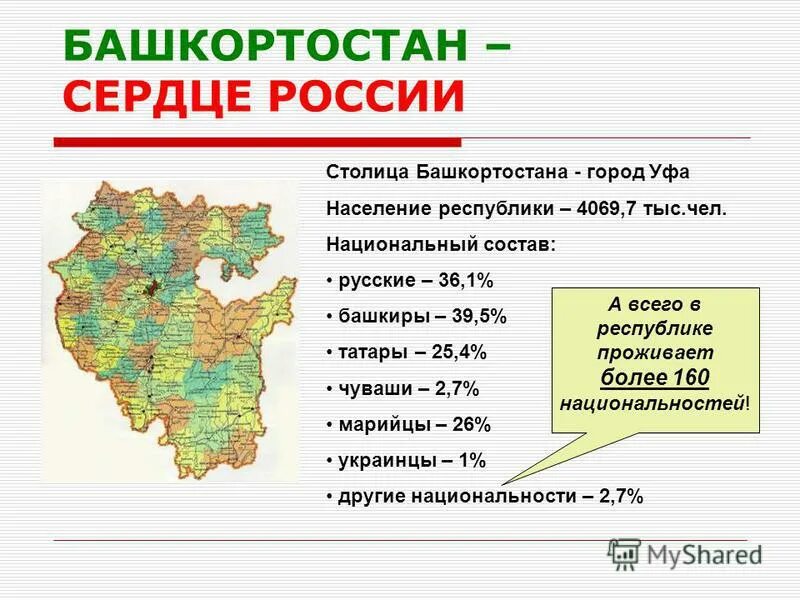 БАШКОРТОСТАН –
СЕРДЦЕ РОССИИ

Столица Башкортостана - город Уфа

Население республики – 4069,7 тыс.чел.

Национальный состав:

• русские – 36,1%

• башкиры – 39,5%

• татары – 25,4%

• чуваши – 2,7%

• марийцы – 26%

• украинцы – 1%

• другие национальности – 2,7%

А всего в республике проживает более 160 национальностей!

MyShared